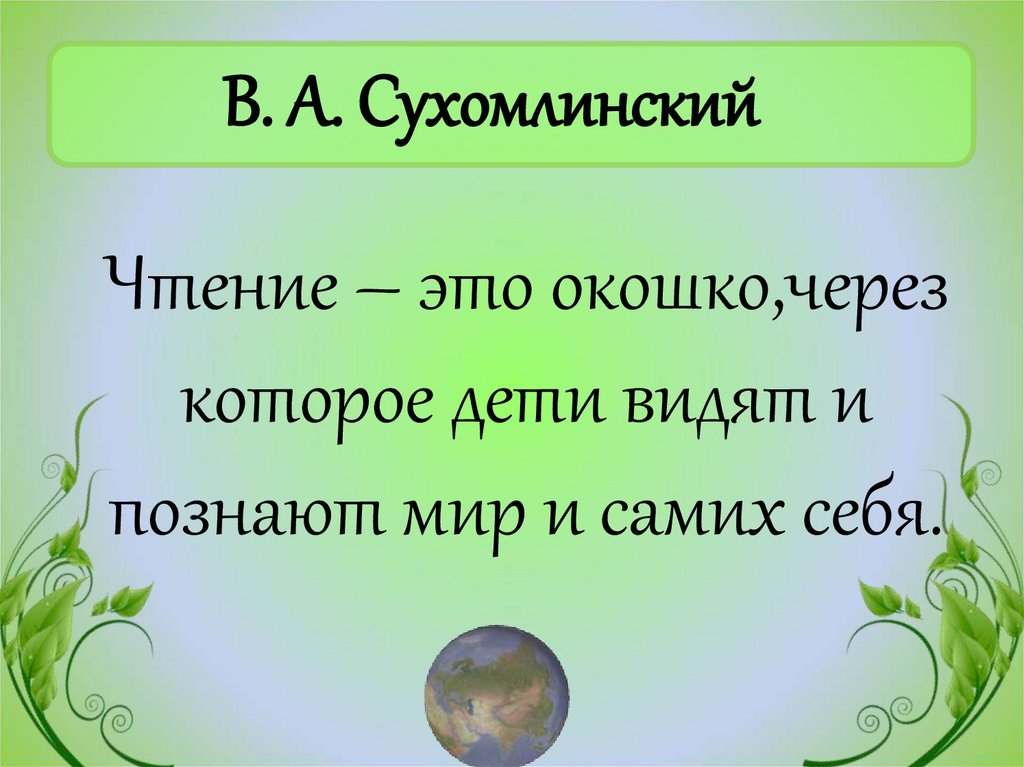 В. А. Сухомлинский

Чтение – это окошко,через которое дети видят и познают мир и самих себя.